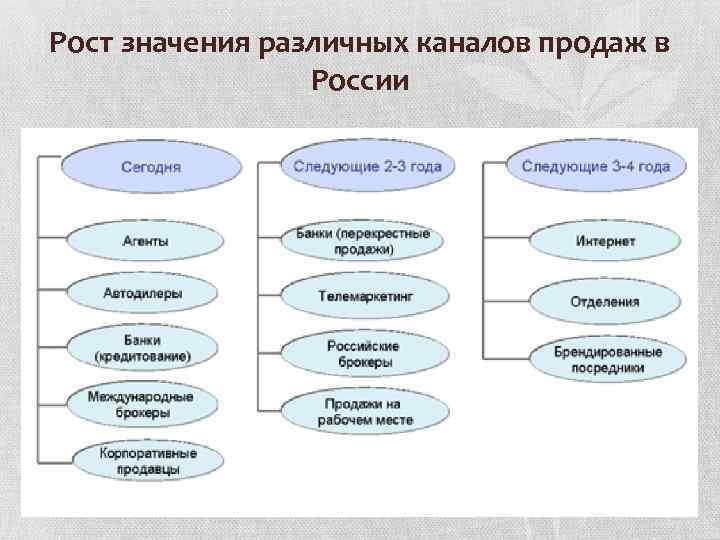 Рост значения различных каналов продаж в России

Сегодня

Агенты

Автодилеры

Банки (кредитование)

Международные брокеры

Корпоративные продавцы

Следующие 2-3 года

Банки (перекрестные продажи)

Телемаркетинг

Российские брокеры

Продажи на рабочем месте

Следующие 3-4 года

Интернет

Отделения

Брендированные посредники